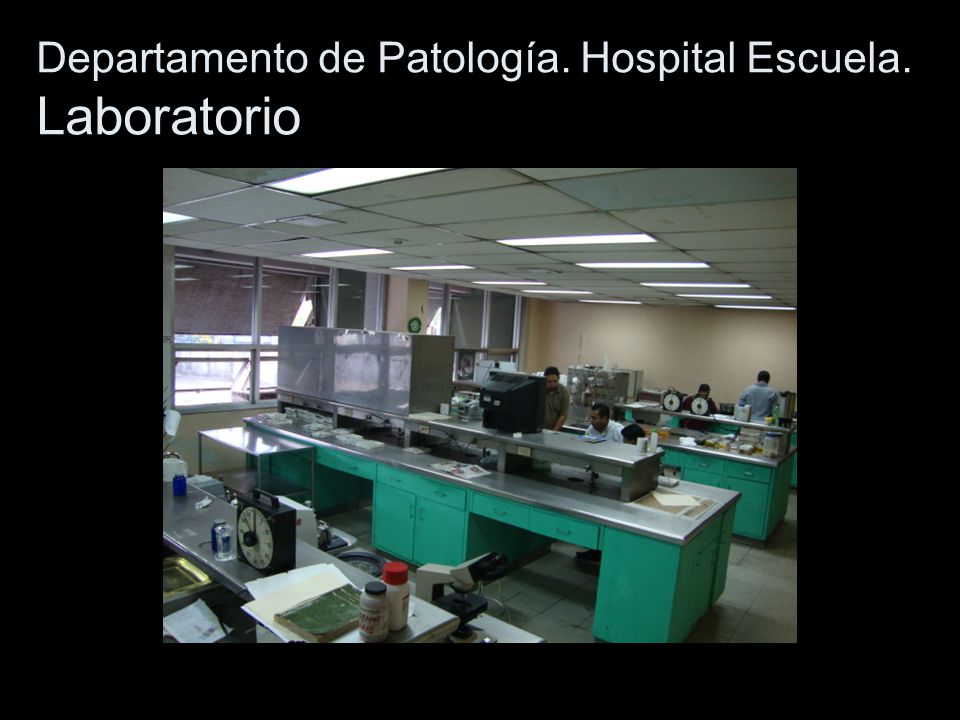 Departamento de Patología. Hospital Escuela.
Laboratorio